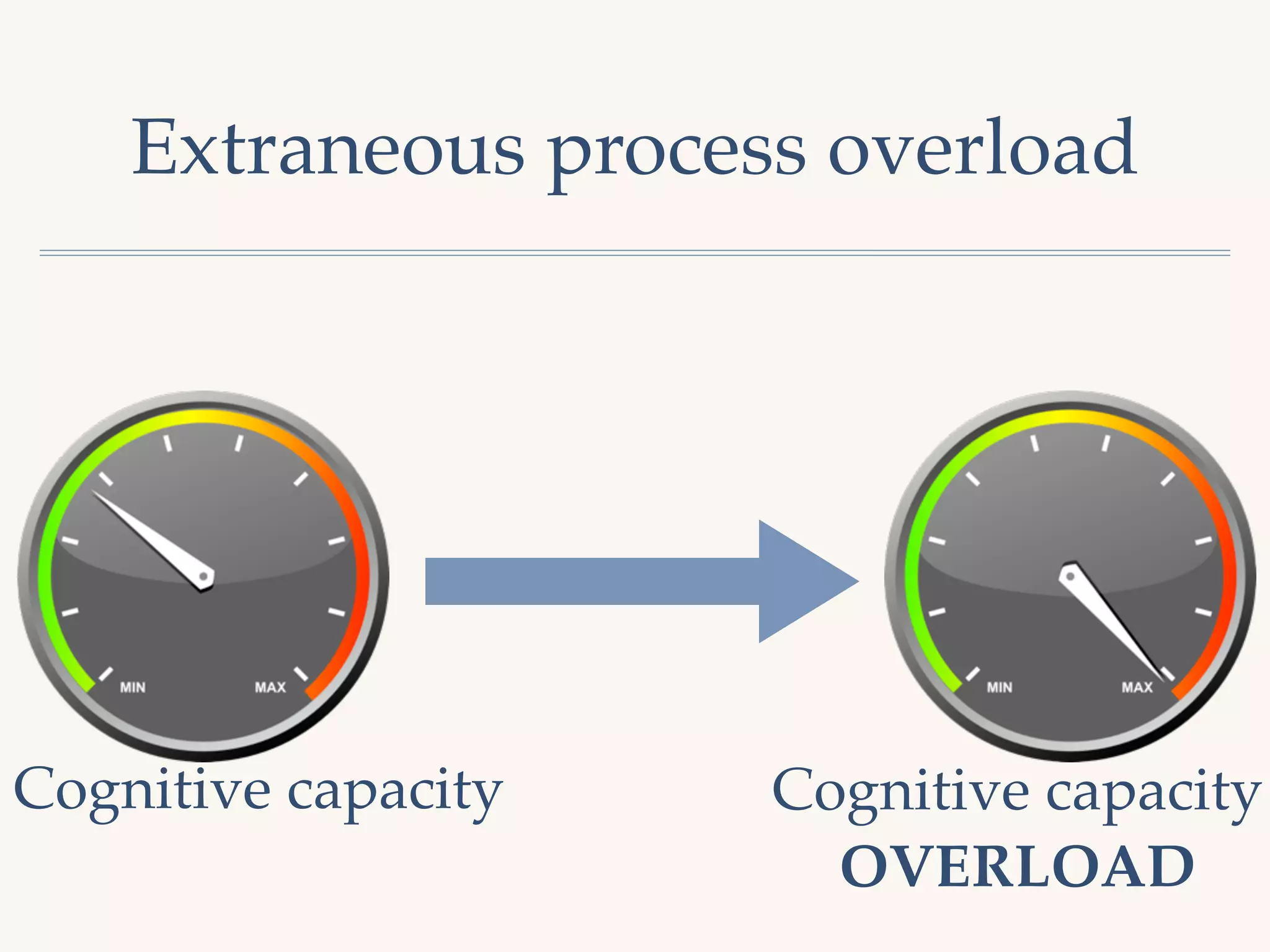 Extraneous process overload

MIN MAX

Cognitive capacity

MIN MAX

Cognitive capacity
OVERLOAD